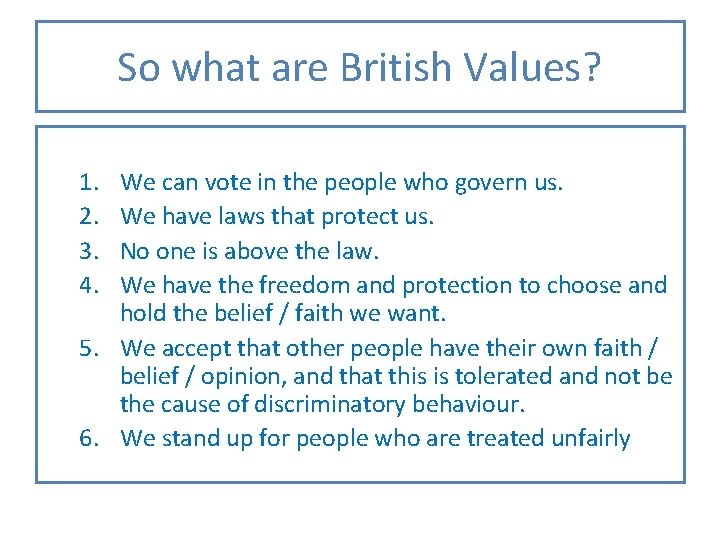 So what are British Values?

1. We can vote in the people who govern us.
2. We have laws that protect us.
3. No one is above the law.
4. We have the freedom and protection to choose and hold the belief / faith we want.
5. We accept that other people have their own faith / belief / opinion, and that this is tolerated and not be the cause of discriminatory behaviour.
6. We stand up for people who are treated unfairly